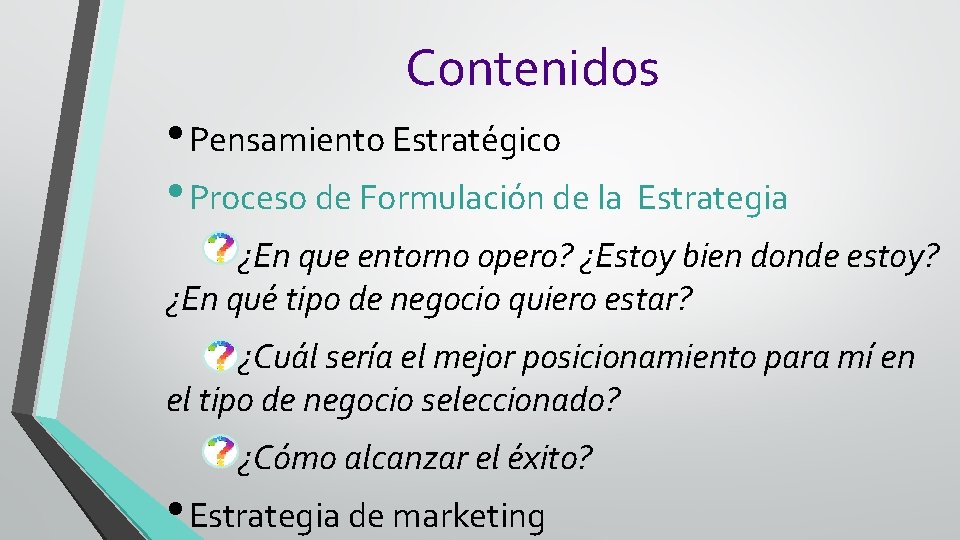 Contenidos

• Pensamiento Estratégico

• Proceso de Formulación de la Estrategia

¿En que entorno opero? ¿Estoy bien donde estoy? ¿En qué tipo de negocio quiero estar?

¿Cuál sería el mejor posicionamiento para mí en el tipo de negocio seleccionado?

¿Cómo alcanzar el éxito?

• Estrategia de marketing